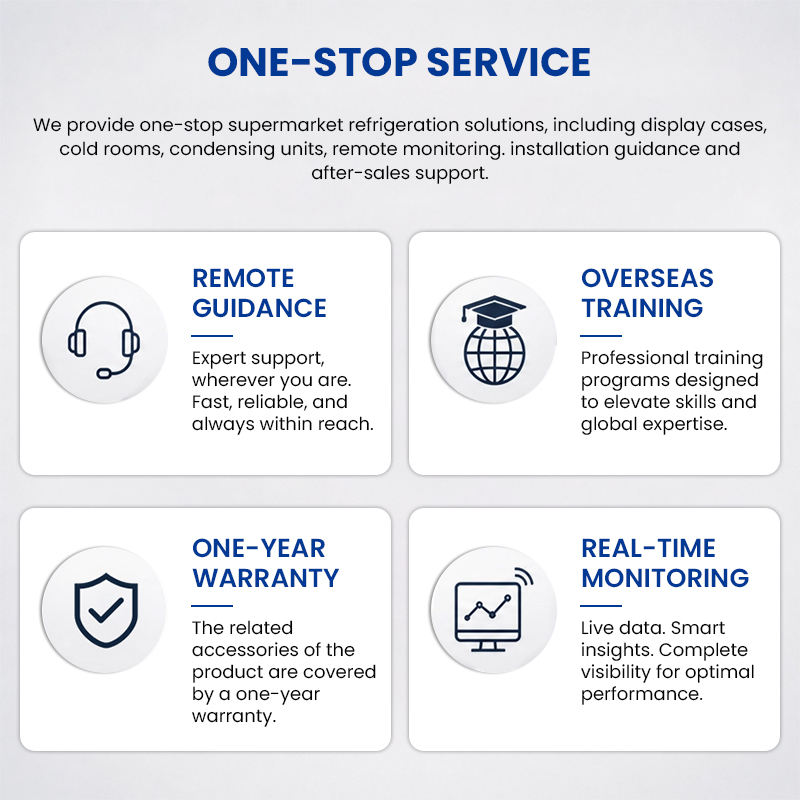 ONE-STOP SERVICE

We provide one-stop supermarket refrigeration solutions, including display cases, cold rooms, condensing units, remote monitoring. installation guidance and after-sales support.

REMOTE GUIDANCE

Expert support, wherever you are. Fast, reliable, and always within reach.

OVERSEAS TRAINING

Professional training programs designed to elevate skills and global expertise.

ONE-YEAR WARRANTY

The related accessories of the product are covered by a one-year warranty.

REAL-TIME MONITORING

Live data. Smart insights. Complete visibility for optimal performance.